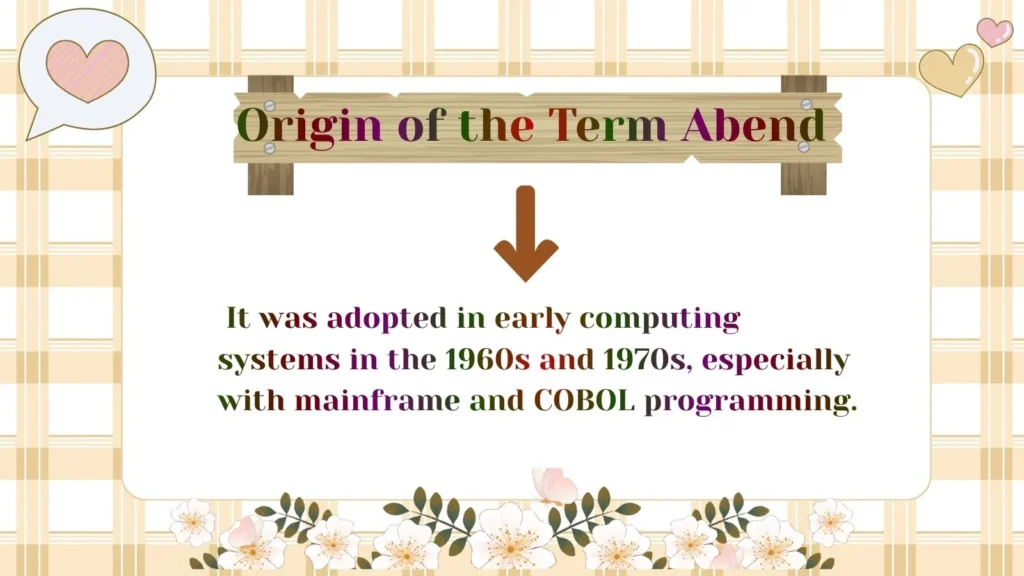 Origin of the Term Abend

It was adopted in early computing systems in the 1960s and 1970s, especially with mainframe and COBOL programming.